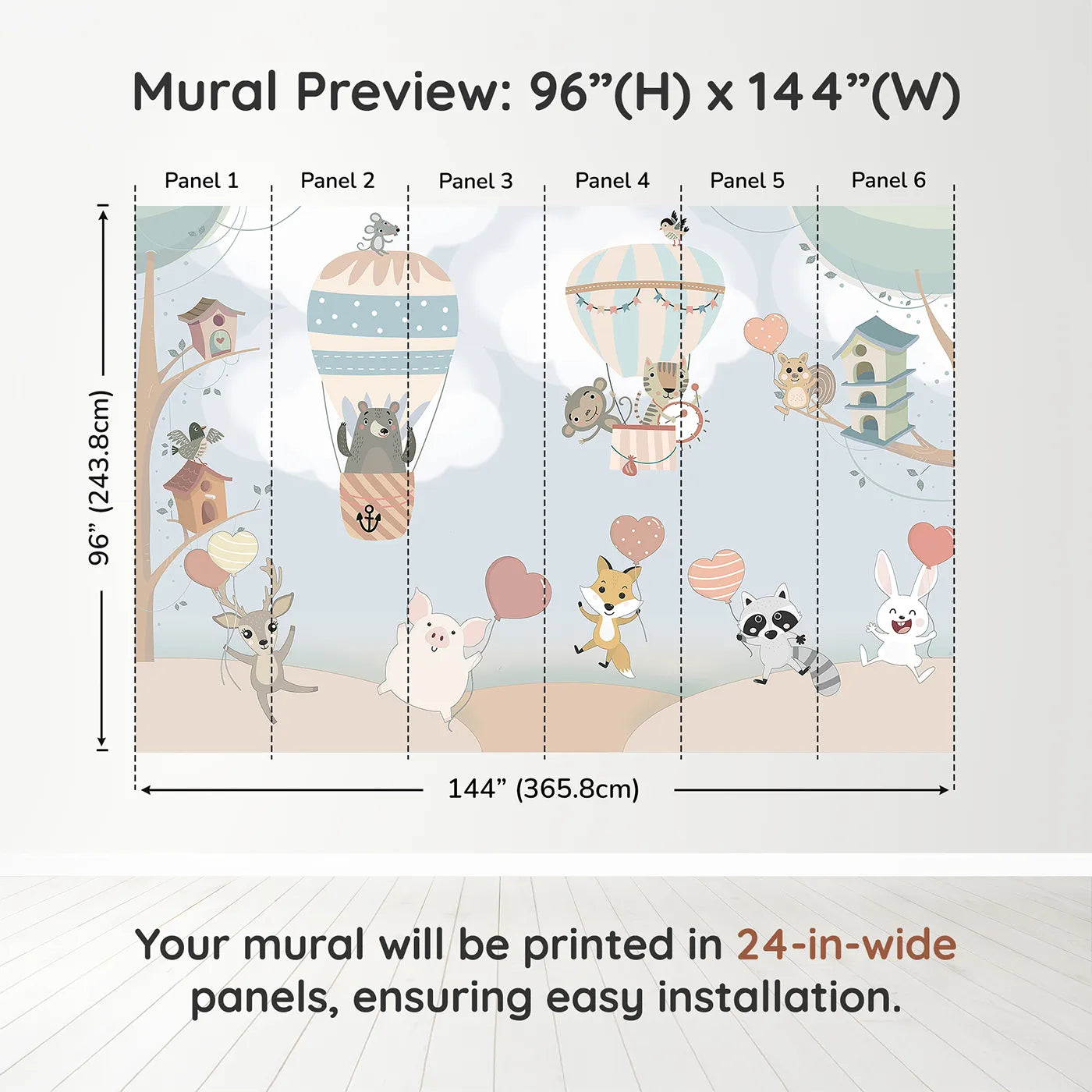 Mural Preview: 96”(H) x 144”(W)

Panel 1
Panel 2
Panel 3
Panel 4
Panel 5
Panel 6

96” (243.8cm)

144” (365.8cm)

Your mural will be printed in 24-in-wide panels, ensuring easy installation.